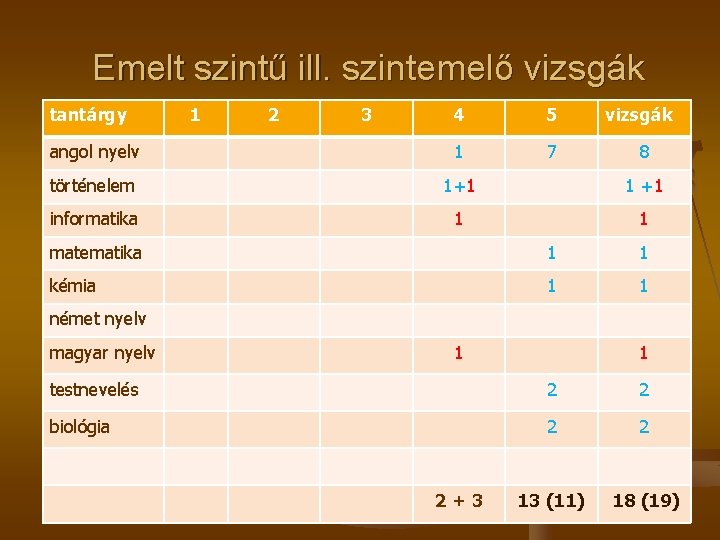 Emelt szintű ill. szintemelő vizsgák

| tantárgy | 1 | 2 | 3 | 4 | 5 | vizsgák |
|---|---|---|---|---|---|---|
| angol nyelv | | | | 1 | 7 | 8 |
| történelem | | | | 1+1 | | 1 +1 |
| informatika | | | | 1 | | 1 |
| matematika | | | | | 1 | 1 |
| kémia | | | | | 1 | 1 |
| német nyelv | | | | | | |
| magyar nyelv | | | | 1 | | 1 |
| testnevelés | | | | | 2 | 2 |
| biológia | | | | | 2 | 2 |
| | | | | | | |
| | | | | 2 + 3 | 13 (11) | 18 (19) |